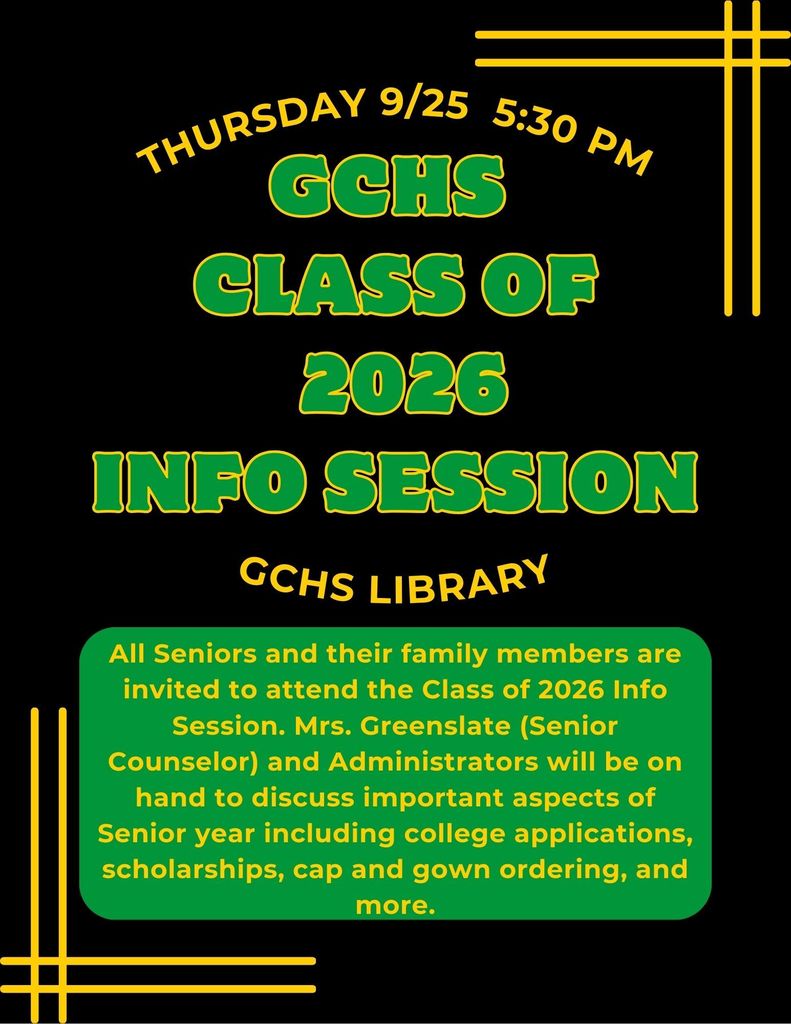 THURSDAY 9/25 5:30 PM

GCHS CLASS OF 2026 INFO SESSION

GCHS LIBRARY

All Seniors and their family members are invited to attend the Class of 2026 Info Session. Mrs. Greenslate (Senior Counselor) and Administrators will be on hand to discuss important aspects of Senior year including college applications, scholarships, cap and gown ordering, and more.